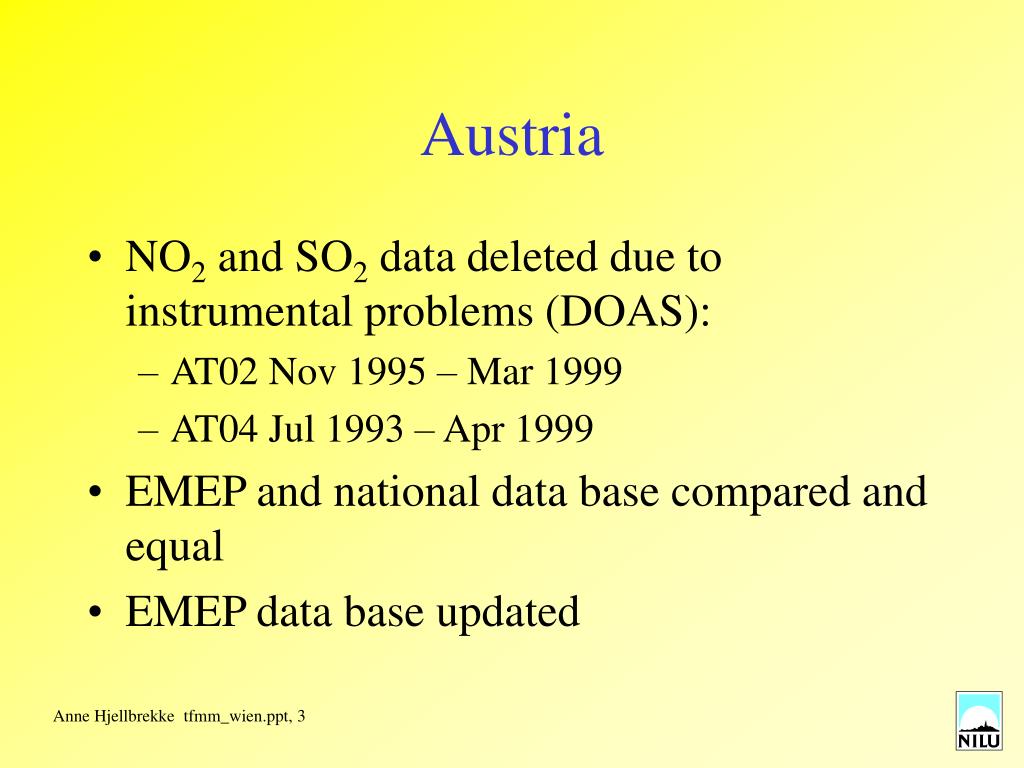 Austria

• $NO_2$ and $SO_2$ data deleted due to instrumental problems (DOAS):
– AT02 Nov 1995 – Mar 1999
– AT04 Jul 1993 – Apr 1999
• EMEP and national data base compared and equal
• EMEP data base updated

Anne Hjellbrekke tfmm_wien.ppt, 3

NILU